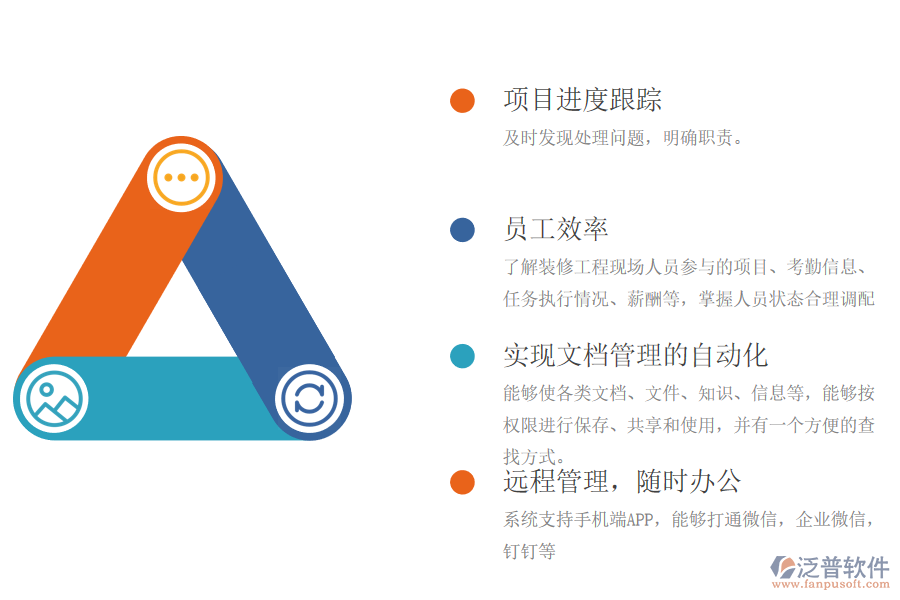 项目进度跟踪

及时发现处理问题，明确职责。

员工效率

了解装修工程现场人员参与的项目、考勤信息、任务执行情况、薪酬等，掌握人员状态合理调配

实现文档管理的自动化

能够使各类文档、文件、知识、信息等，能够按权限进行保存、共享和使用，并有一个方便的查找方式。

远程管理，随时办公

系统支持手机端APP，能够打通微信，企业微信，钉钉等

泛普软件
www.fanpusoft.com